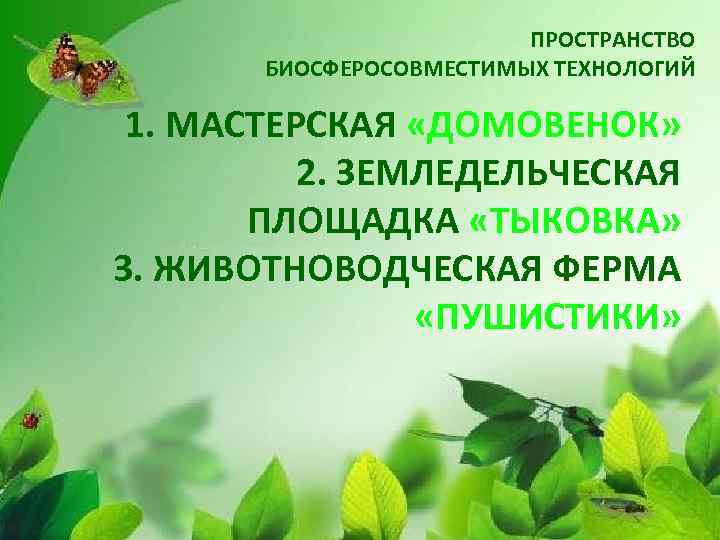 ПРОСТРАНСТВО БИОСФЕРОСОВМЕСТИМЫХ ТЕХНОЛОГИЙ

1. МАСТЕРСКАЯ «ДОМОВЕНОК»
2. ЗЕМЛЕДЕЛЬЧЕСКАЯ ПЛОЩАДКА «ТЫКОВКА»
3. ЖИВОТНОВОДЧЕСКАЯ ФЕРМА «ПУШИСТИКИ»